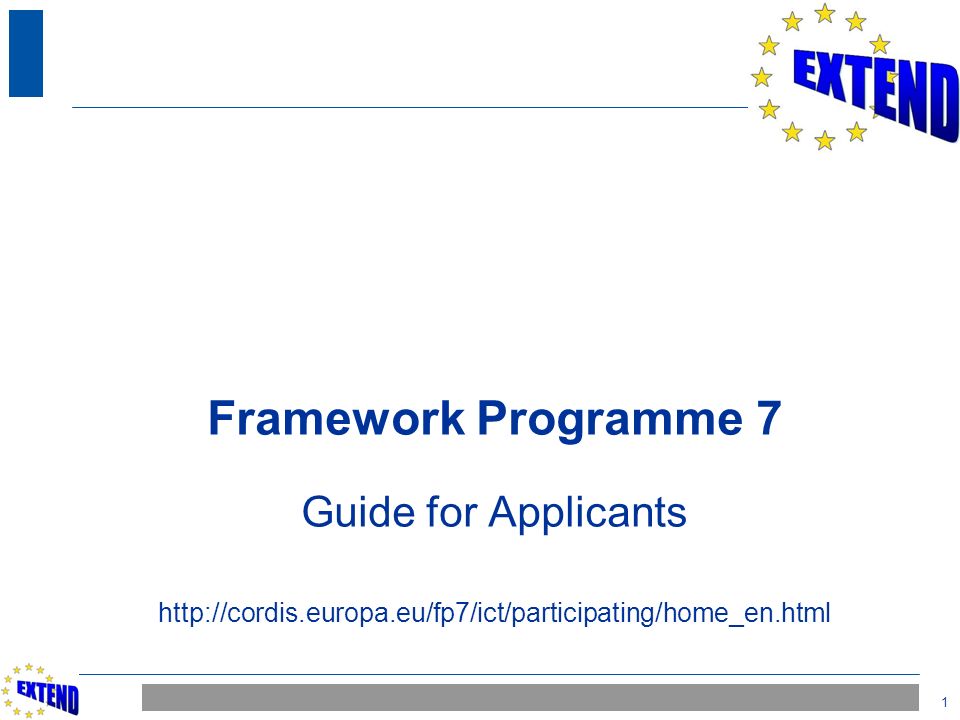 EXTEND

Framework Programme 7

Guide for Applicants

http://cordis.europa.eu/fp7/ict/participating/home_en.html

EXTEND

1